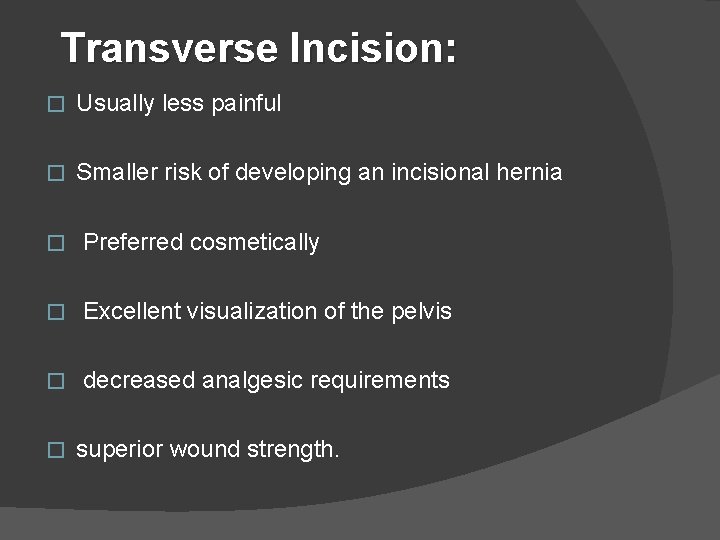 Transverse Incision:

Usually less painful

Smaller risk of developing an incisional hernia

Preferred cosmetically

Excellent visualization of the pelvis

decreased analgesic requirements

superior wound strength.